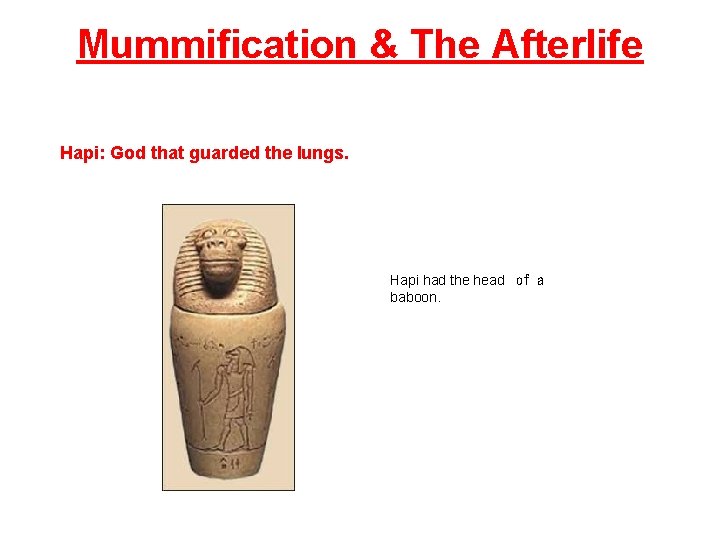 Mummification & The Afterlife

Hapi: God that guarded the lungs.

Hapi had the head of a baboon.